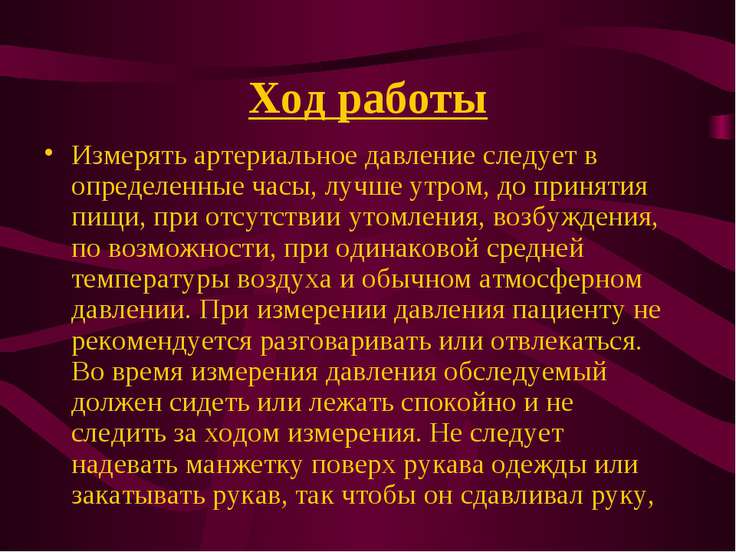 Ход работы

• Измерять артериальное давление следует в определенные часы, лучше утром, до принятия пищи, при отсутствии утомления, возбуждения, по возможности, при одинаковой средней температуры воздуха и обычном атмосферном давлении. При измерении давления пациенту не рекомендуется разговаривать или отвлекаться. Во время измерения давления обследуемый должен сидеть или лежать спокойно и не следить за ходом измерения. Не следует надевать манжетку поверх рукава одежды или закатывать рукав, так чтобы он сдавливал руку,